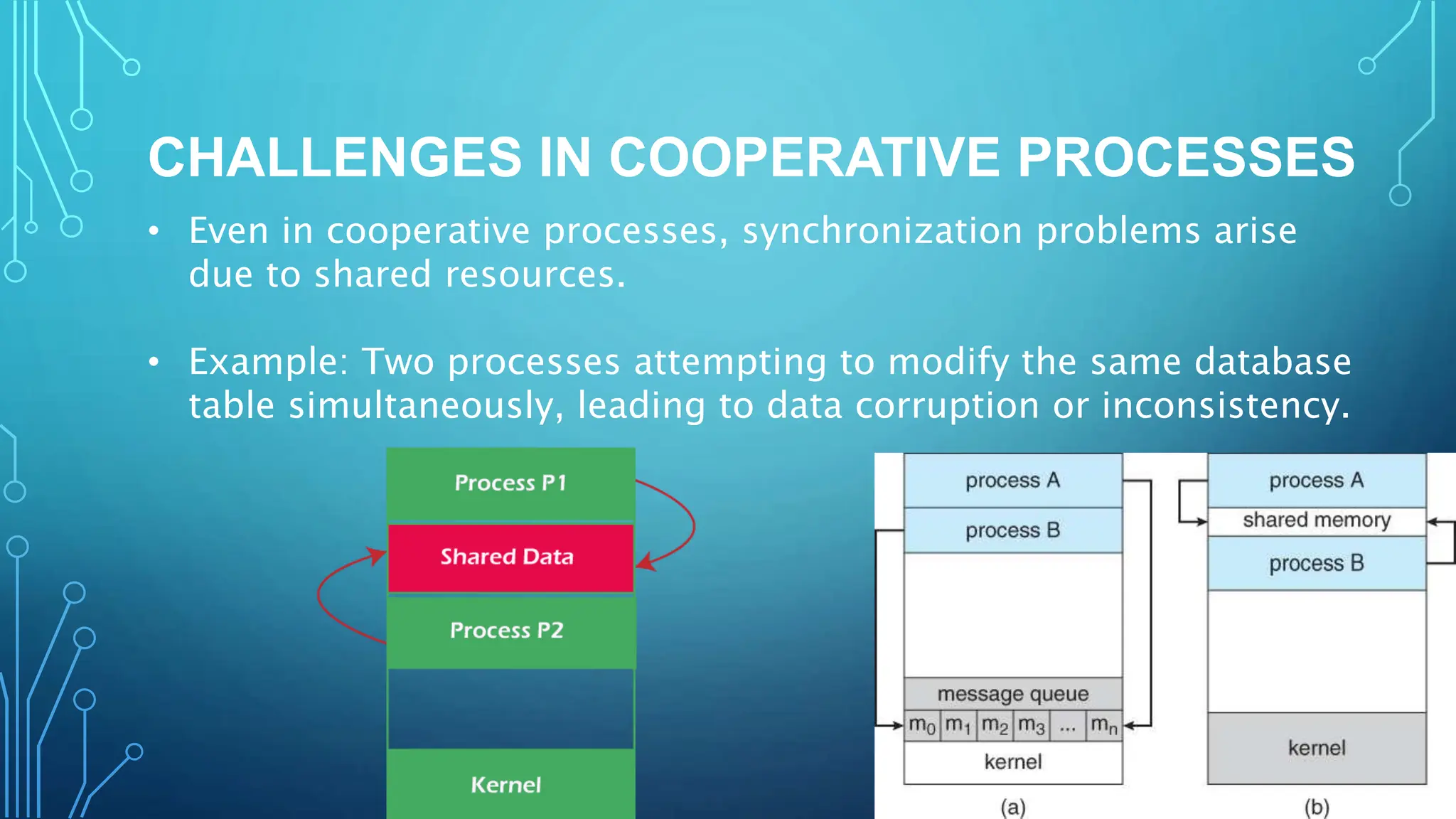 CHALLENGES IN COOPERATIVE PROCESSES

• Even in cooperative processes, synchronization problems arise due to shared resources.

• Example: Two processes attempting to modify the same database table simultaneously, leading to data corruption or inconsistency.

Process P1
Shared Data
Process P2
Kernel

process A
process B
message queue
$m_0$ $m_1$ $m_2$ $m_3$ ... $m_n$
kernel
(a)

process A
shared memory
process B
kernel
(b)